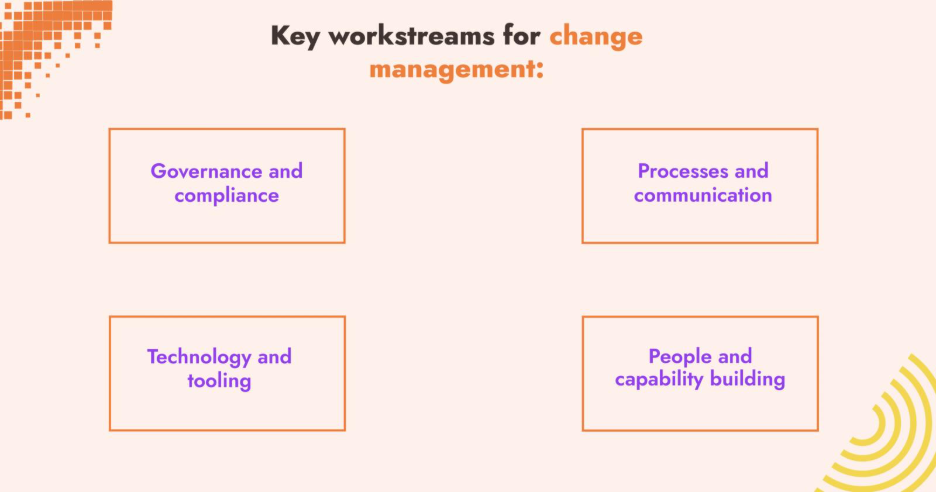 Key workstreams for change management:

Governance and compliance

Processes and communication

Technology and tooling

People and capability building